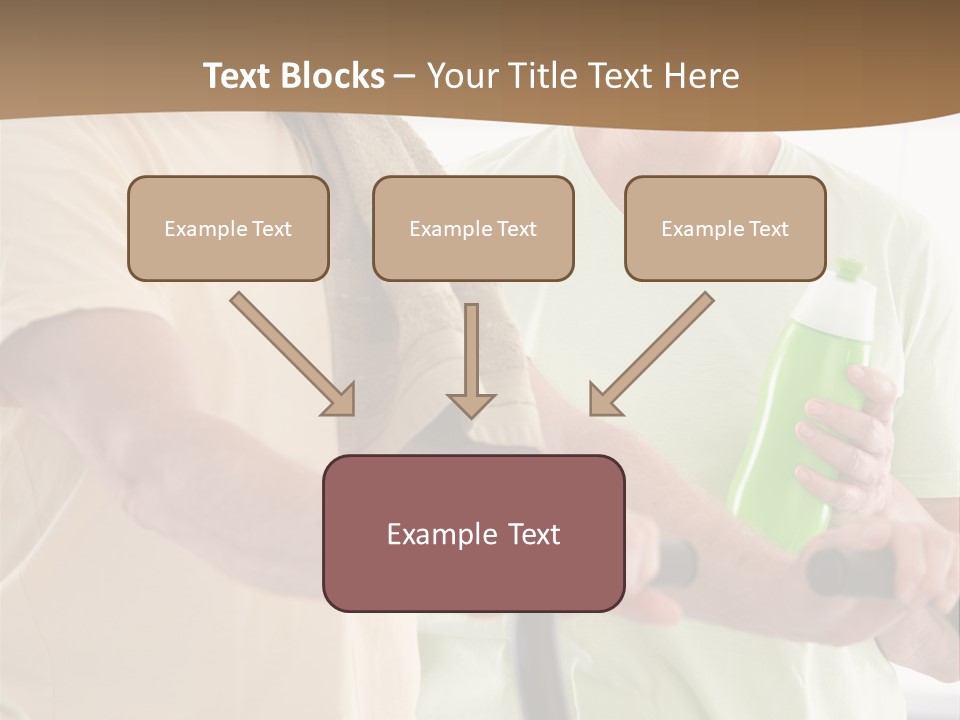 Text Blocks – Your Title Text Here

Example Text

Example Text

Example Text

Example Text